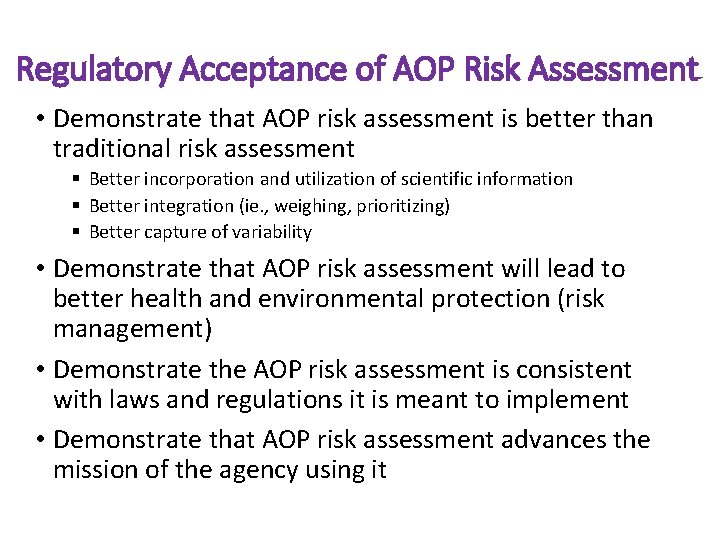 Regulatory Acceptance of AOP Risk Assessment

• Demonstrate that AOP risk assessment is better than traditional risk assessment
 ▪ Better incorporation and utilization of scientific information
 ▪ Better integration (ie., weighing, prioritizing)
 ▪ Better capture of variability

• Demonstrate that AOP risk assessment will lead to better health and environmental protection (risk management)

• Demonstrate the AOP risk assessment is consistent with laws and regulations it is meant to implement

• Demonstrate that AOP risk assessment advances the mission of the agency using it